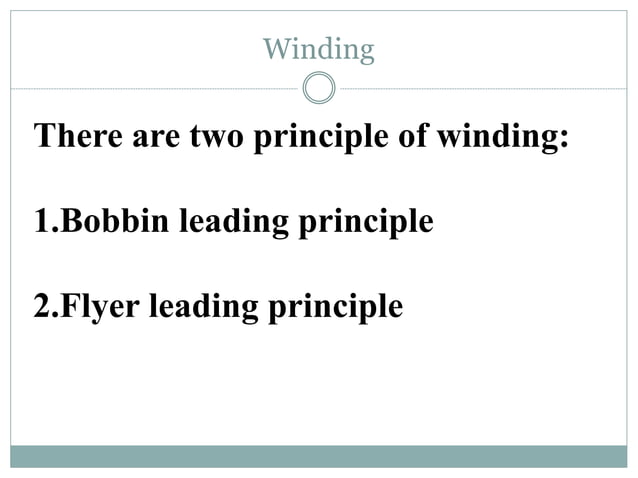 Winding

There are two principle of winding:

1.Bobbin leading principle

2.Flyer leading principle